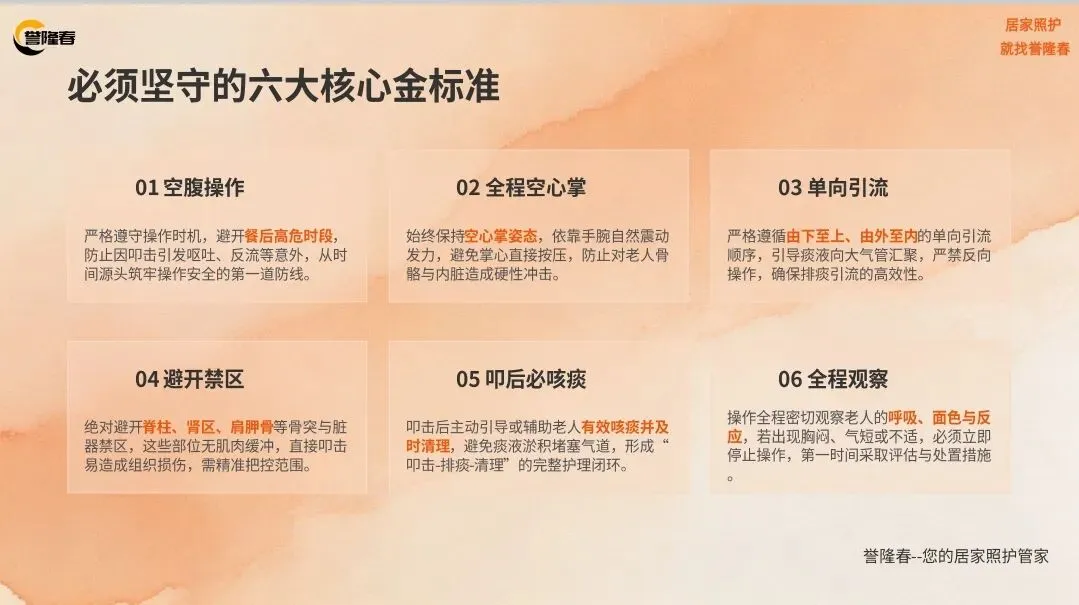 誉隆春

居家照护
就找誉隆春

必须坚守的六大核心金标准

01 空腹操作

严格遵守操作时机，避开餐后高危时段，防止因叩击引发呕吐、反流等意外，从时间源头筑牢操作安全的第一道防线。

02 全程空心掌

始终保持空心掌姿态，依靠手腕自然震动发力，避免掌心直接按压，防止对老人骨骼与内脏造成硬性冲击。

03 单向引流

严格遵循由下至上、由外至内的单向引流顺序，引导痰液向大气管汇聚，严禁反向操作，确保排痰引流的高效性。

04 避开禁区

绝对避开脊柱、肾区、肩胛骨等骨突与脏器禁区，这些部位无肌肉缓冲，直接叩击易造成组织损伤，需精准把控范围。

05 叩后必咳痰

叩击后主动引导或辅助老人有效咳痰并及时清理，避免痰液淤积堵塞气道，形成“叩击-排痰-清理”的完整护理闭环。

06 全程观察

操作全程密切观察老人的呼吸、面色与反应，若出现胸闷、气短或不适，必须立即停止操作，第一时间采取评估与处置措施。

誉隆春--您的居家照护管家